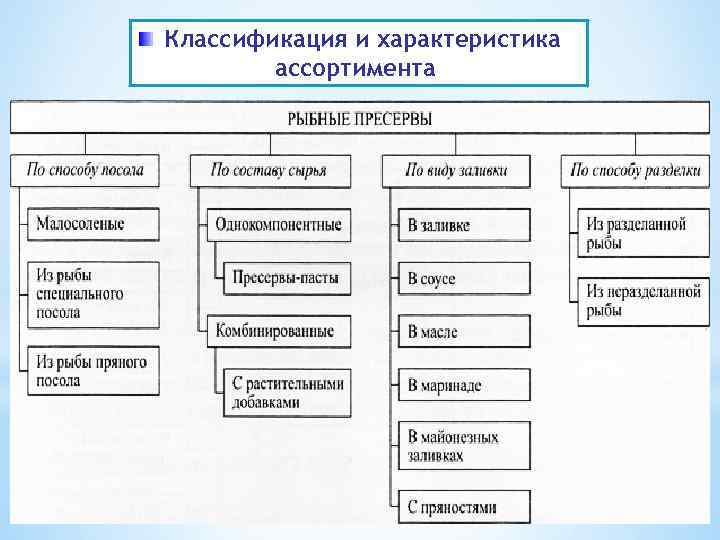 Классификация и характеристика ассортимента

РЫБНЫЕ ПРЕСЕРВЫ

По способу посола

Малосоленые

Из рыбы специального посола

Из рыбы пряного посола

По составу сырья

Однокомпонентные

Пресервы-пасты

Комбинированные

С растительными добавками

По виду заливки

В заливке

В соусе

В масле

В маринаде

В майонезных заливках

С пряностями

По способу разделки

Из разделанной рыбы

Из неразделанной рыбы